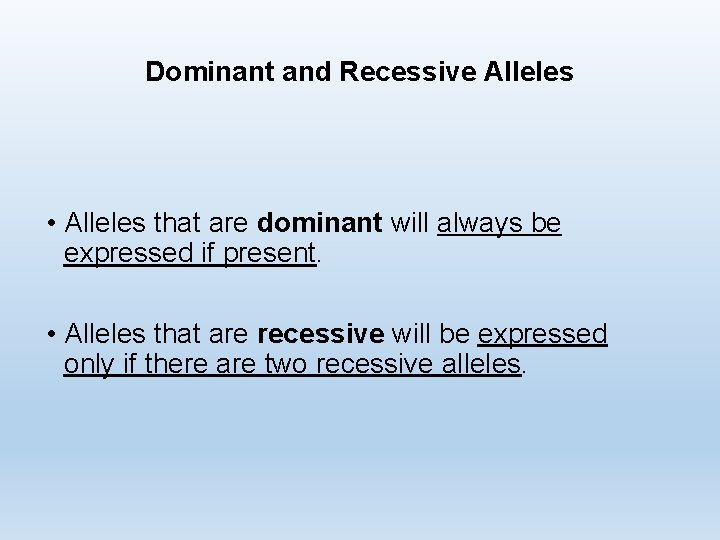 Dominant and Recessive Alleles

• Alleles that are dominant will always be expressed if present.

• Alleles that are recessive will be expressed only if there are two recessive alleles.